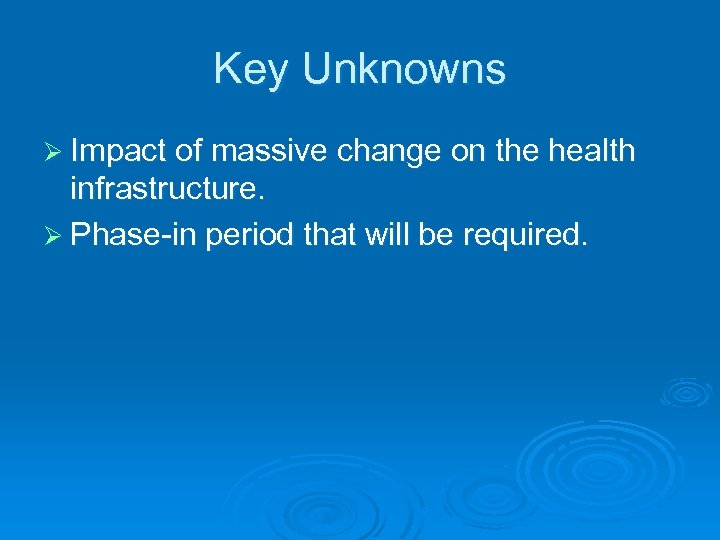 Key Unknowns

➢ Impact of massive change on the health infrastructure.

➢ Phase-in period that will be required.